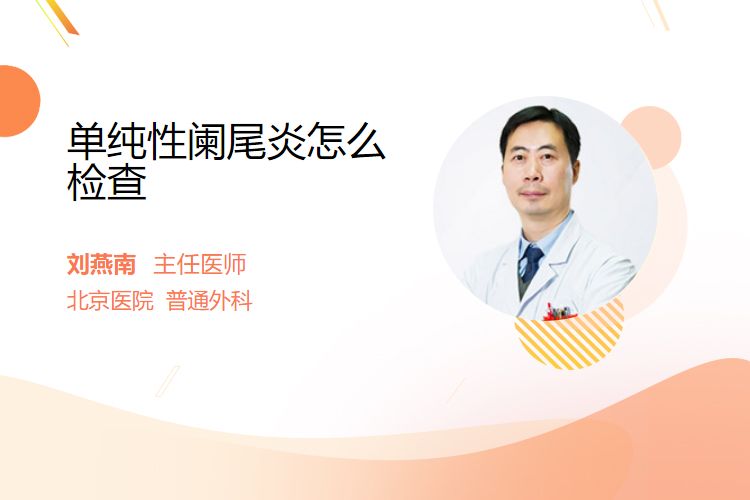 单纯性阑尾炎怎么检查

刘燕南 主任医师
北京医院 普通外科